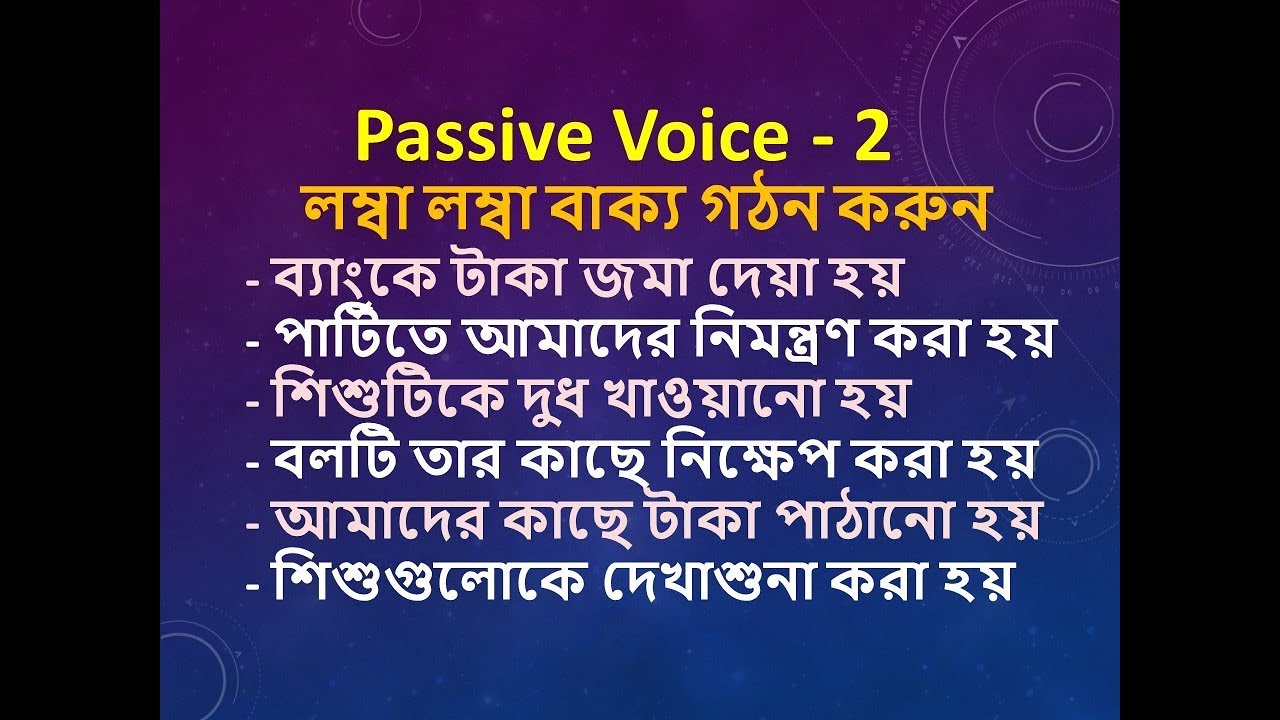 Passive Voice - 2
লম্বা লম্বা বাক্য গঠন করুন
- ব্যাংকে টাকা জমা দেয়া হয়
- পার্টিতে আমাদের নিমন্ত্রণ করা হয়
- শিশুটিকে দুধ খাওয়ানো হয়
- বলটি তার কাছে নিক্ষেপ করা হয়
- আমাদের কাছে টাকা পাঠানো হয়
- শিশুগুলোকে দেখাশুনা করা হয়